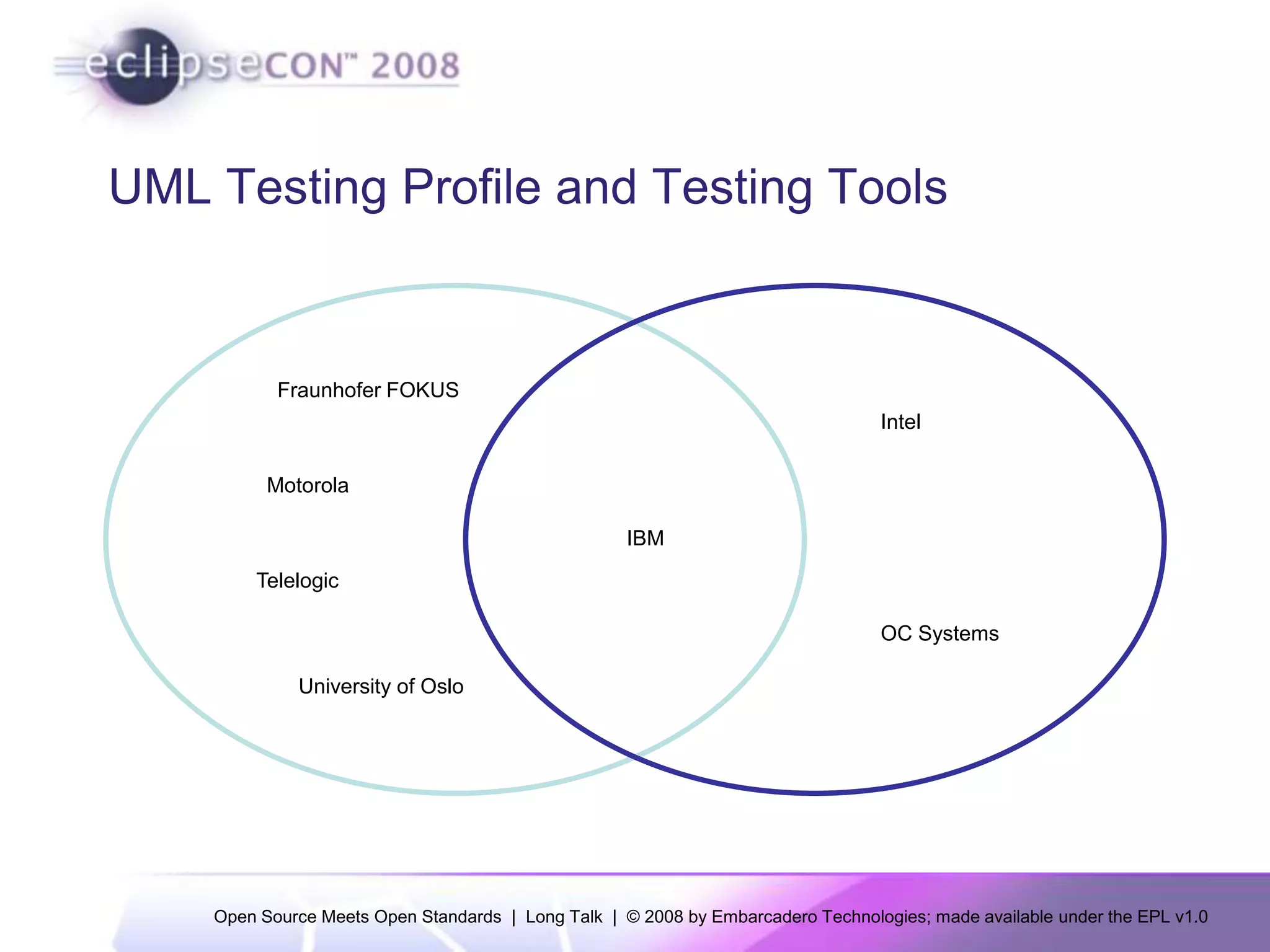 eclipseCON™ 2008

UML Testing Profile and Testing Tools

Fraunhofer FOKUS

Motorola

Telelogic

University of Oslo

IBM

Intel

OC Systems

Open Source Meets Open Standards | Long Talk | © 2008 by Embarcadero Technologies; made available under the EPL v1.0